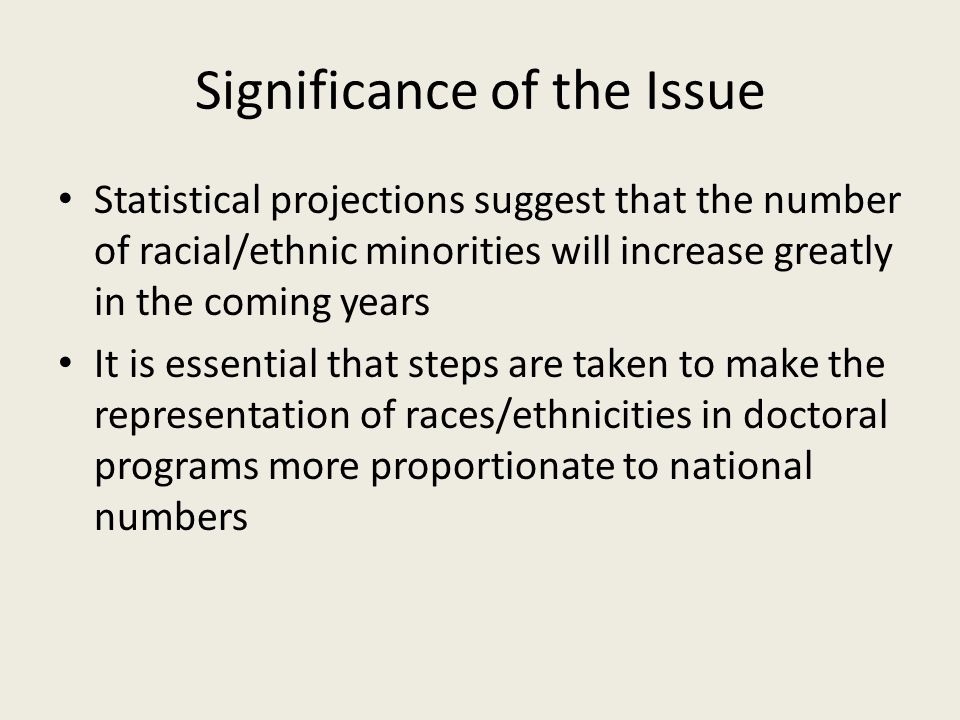 Significance of the Issue

• Statistical projections suggest that the number of racial/ethnic minorities will increase greatly in the coming years

• It is essential that steps are taken to make the representation of races/ethnicities in doctoral programs more proportionate to national numbers